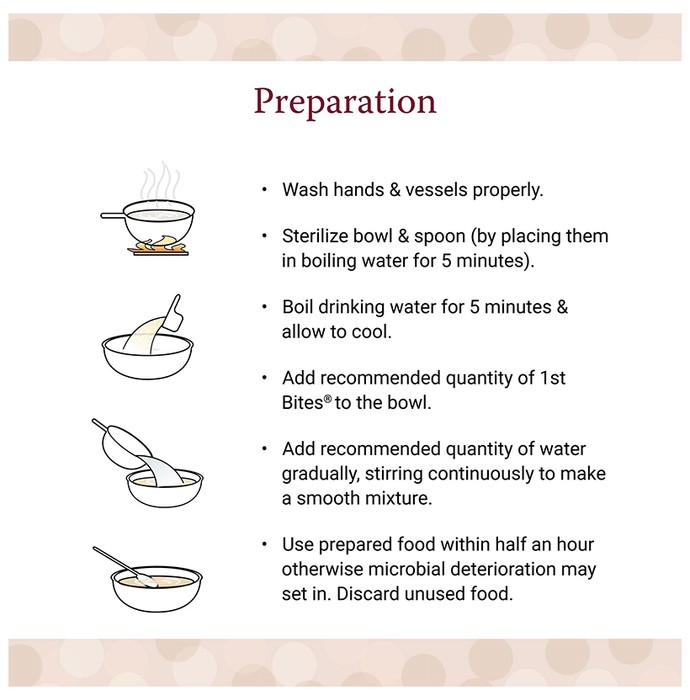 Preparation

• Wash hands & vessels properly.

• Sterilize bowl & spoon (by placing them in boiling water for 5 minutes).

• Boil drinking water for 5 minutes & allow to cool.

• Add recommended quantity of 1st Bites® to the bowl.

• Add recommended quantity of water gradually, stirring continuously to make a smooth mixture.

• Use prepared food within half an hour otherwise microbial deterioration may set in. Discard unused food.